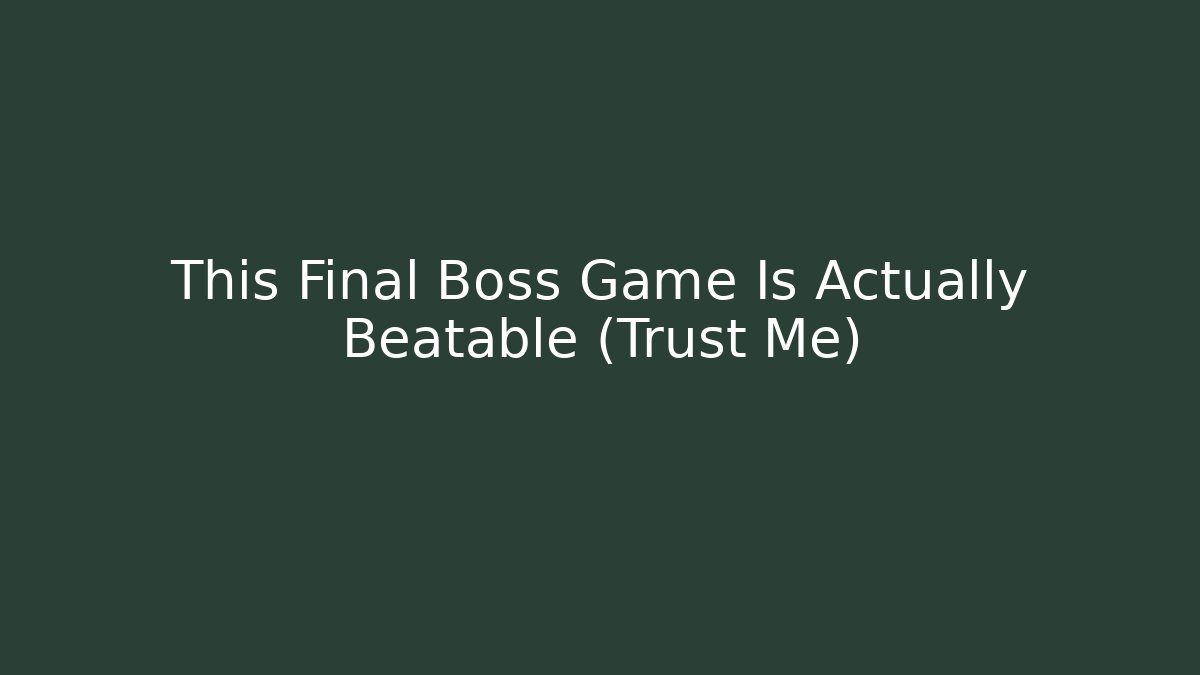 This Final Boss Game Is Actually Beatable (Trust Me)